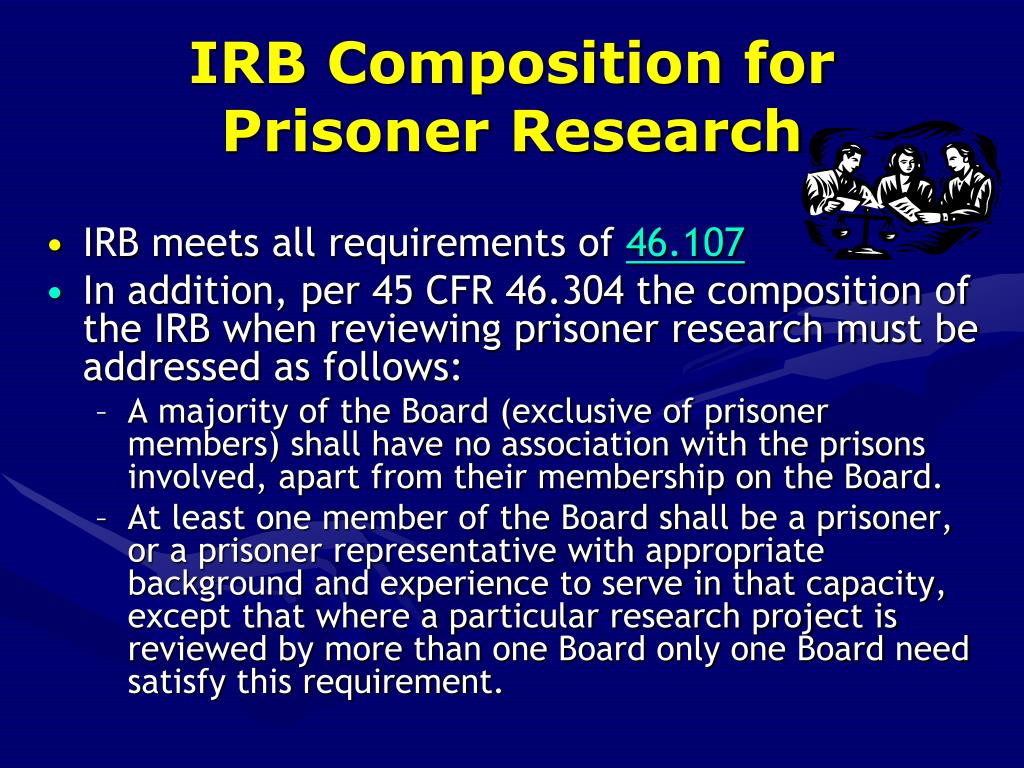 IRB Composition for Prisoner Research

• IRB meets all requirements of 46.107
• In addition, per 45 CFR 46.304 the composition of the IRB when reviewing prisoner research must be addressed as follows:
– A majority of the Board (exclusive of prisoner members) shall have no association with the prisons involved, apart from their membership on the Board.
– At least one member of the Board shall be a prisoner, or a prisoner representative with appropriate background and experience to serve in that capacity, except that where a particular research project is reviewed by more than one Board only one Board need satisfy this requirement.